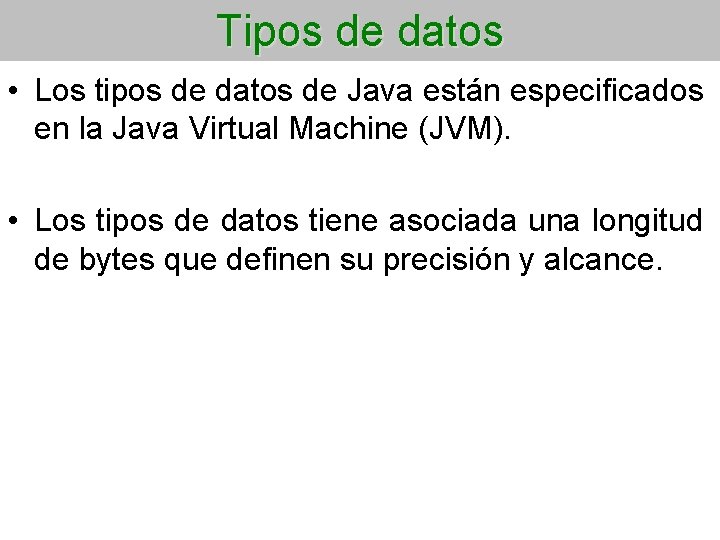 Tipos de datos

• Los tipos de datos de Java están especificados en la Java Virtual Machine (JVM).

• Los tipos de datos tiene asociada una longitud de bytes que definen su precisión y alcance.